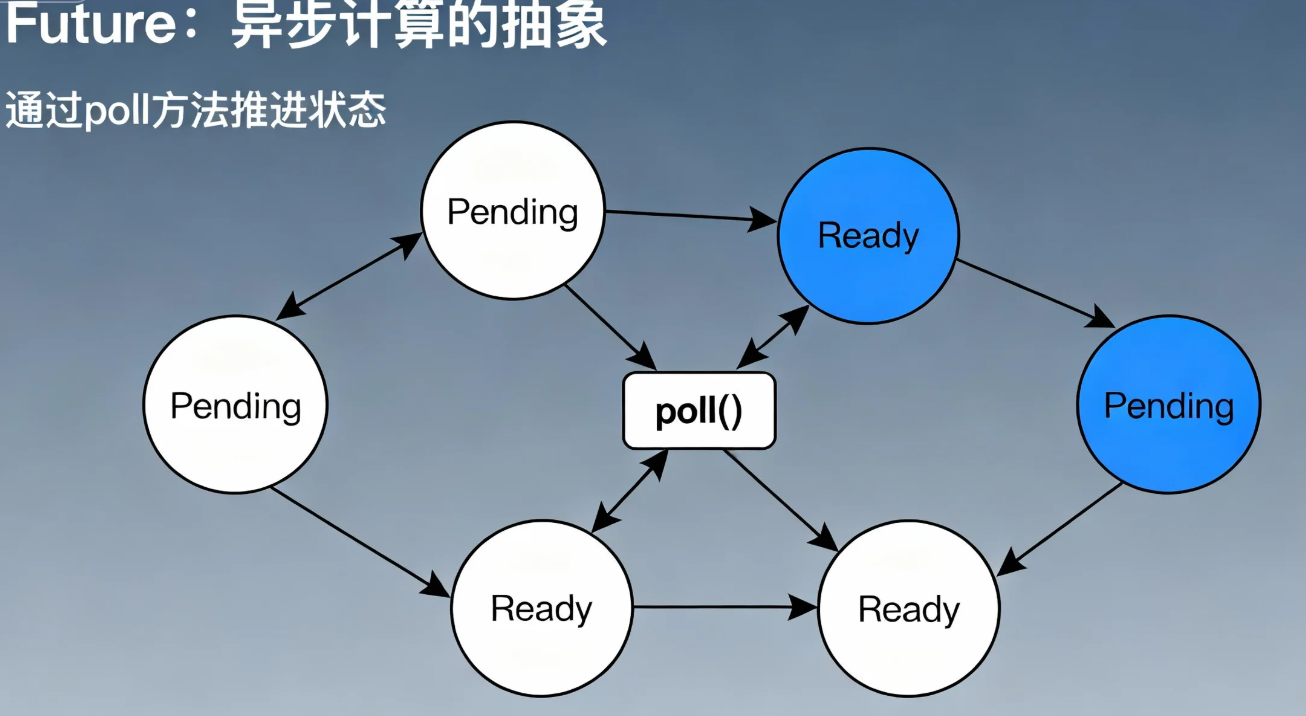 Future：异步计算的抽象

通过poll方法推进状态

Pending

Ready

Pending

poll()

Pending

Ready

Ready